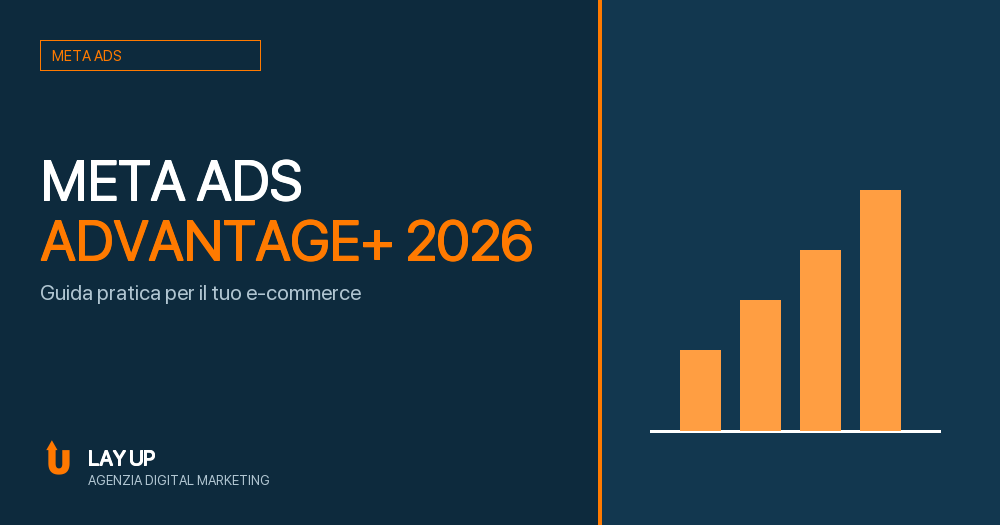 META ADS

META ADS
ADVANTAGE+ 2026

Guida pratica per il tuo e-commerce

LAY UP
AGENZIA DIGITAL MARKETING